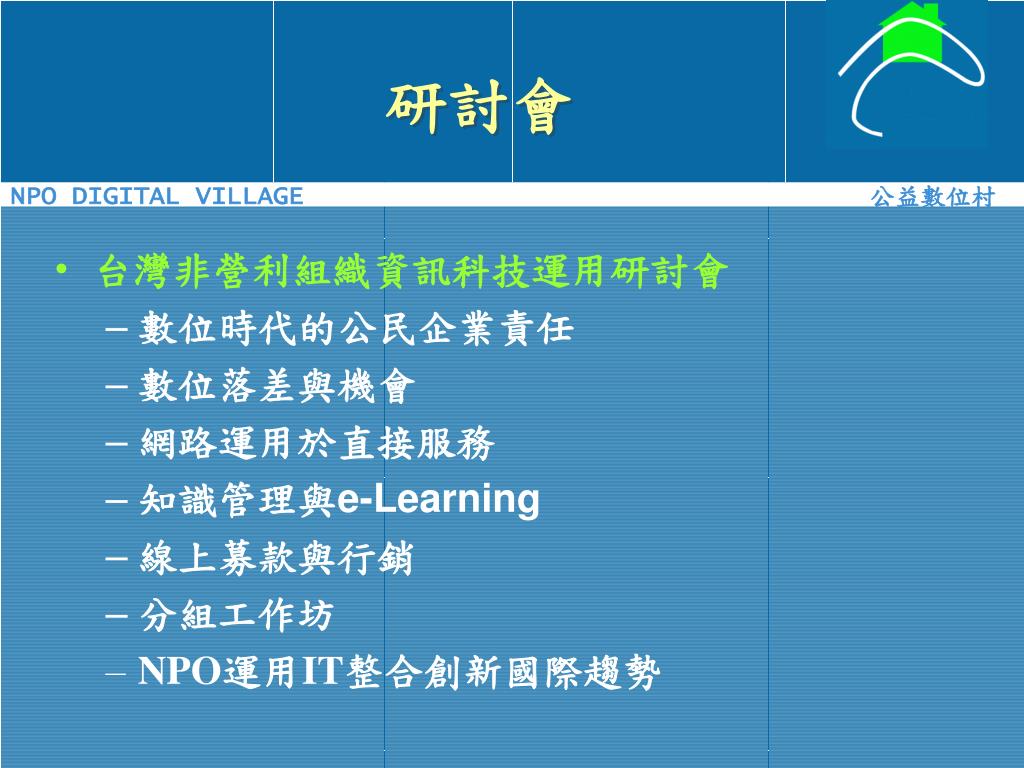 研討會

NPO DIGITAL VILLAGE

公益數位村

• 台灣非營利組織資訊科技運用研討會
– 數位時代的公民企業責任
– 數位落差與機會
– 網路運用於直接服務
– 知識管理與e-Learning
– 線上募款與行銷
– 分組工作坊
– NPO運用IT整合創新國際趨勢